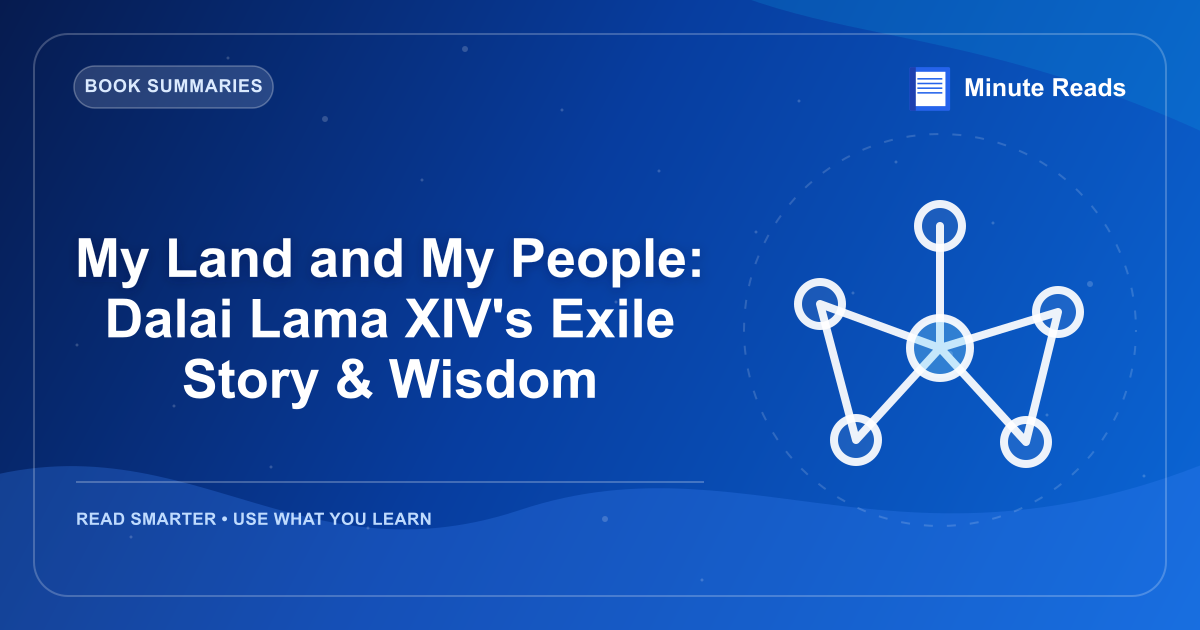 BOOK SUMMARIES

Minute Reads

My Land and My People: Dalai Lama XIV's Exile Story & Wisdom

READ SMARTER • USE WHAT YOU LEARN